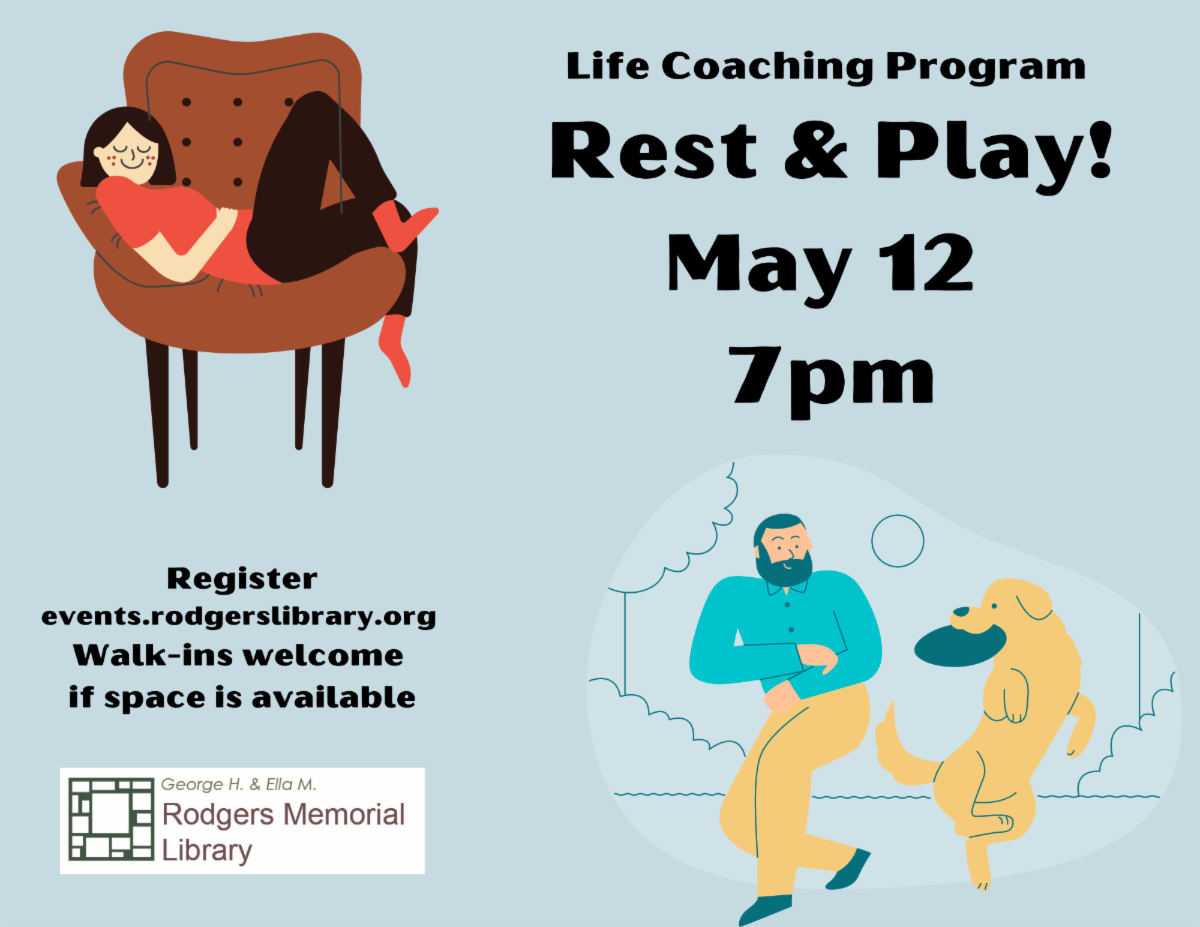 Life Coaching Program

Rest & Play!

May 12

7pm

Register
events.rodgerslibrary.org
Walk-ins welcome
if space is available

George H. & Ella M.
Rodgers Memorial
Library